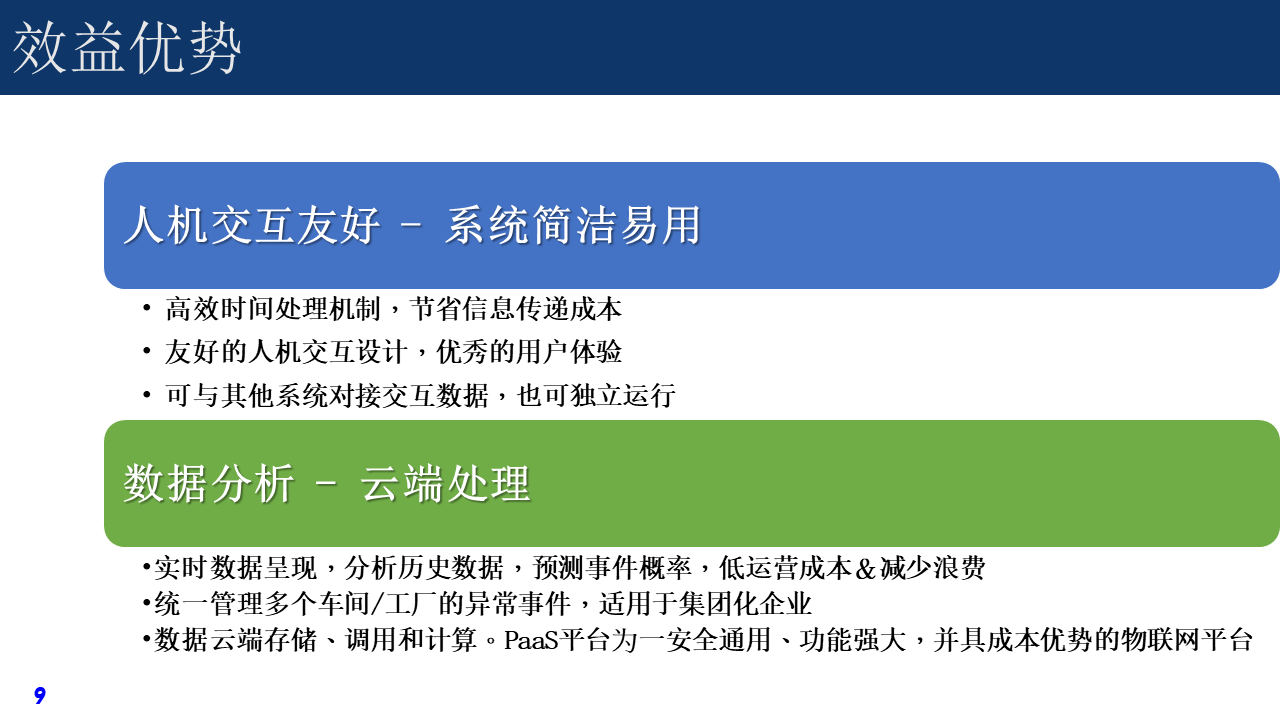 效益优势

人机交互友好 – 系统简洁易用

• 高效时间处理机制，节省信息传递成本
• 友好的人机交互设计，优秀的用户体验
• 可与其他系统对接交互数据，也可独立运行

数据分析 – 云端处理

•实时数据呈现，分析历史数据，预测事件概率，低运营成本＆减少浪费
•统一管理多个车间/工厂的异常事件，适用于集团化企业
•数据云端存储、调用和计算。PaaS平台为一安全通用、功能强大，并具成本优势的物联网平台

9